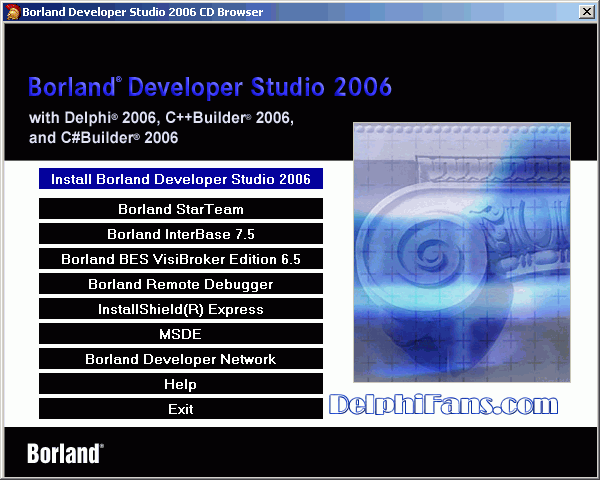 Borland Developer Studio 2006 CD Browser

Borland® Developer Studio 2006

with Delphi® 2006, C++Builder® 2006, and C#Builder® 2006

Install Borland Developer Studio 2006

Borland StarTeam

Borland InterBase 7.5

Borland BES VisiBroker Edition 6.5

Borland Remote Debugger

InstallShield(R) Express

MSDE

Borland Developer Network

Help

Exit

DelphiFans.com

Borland®